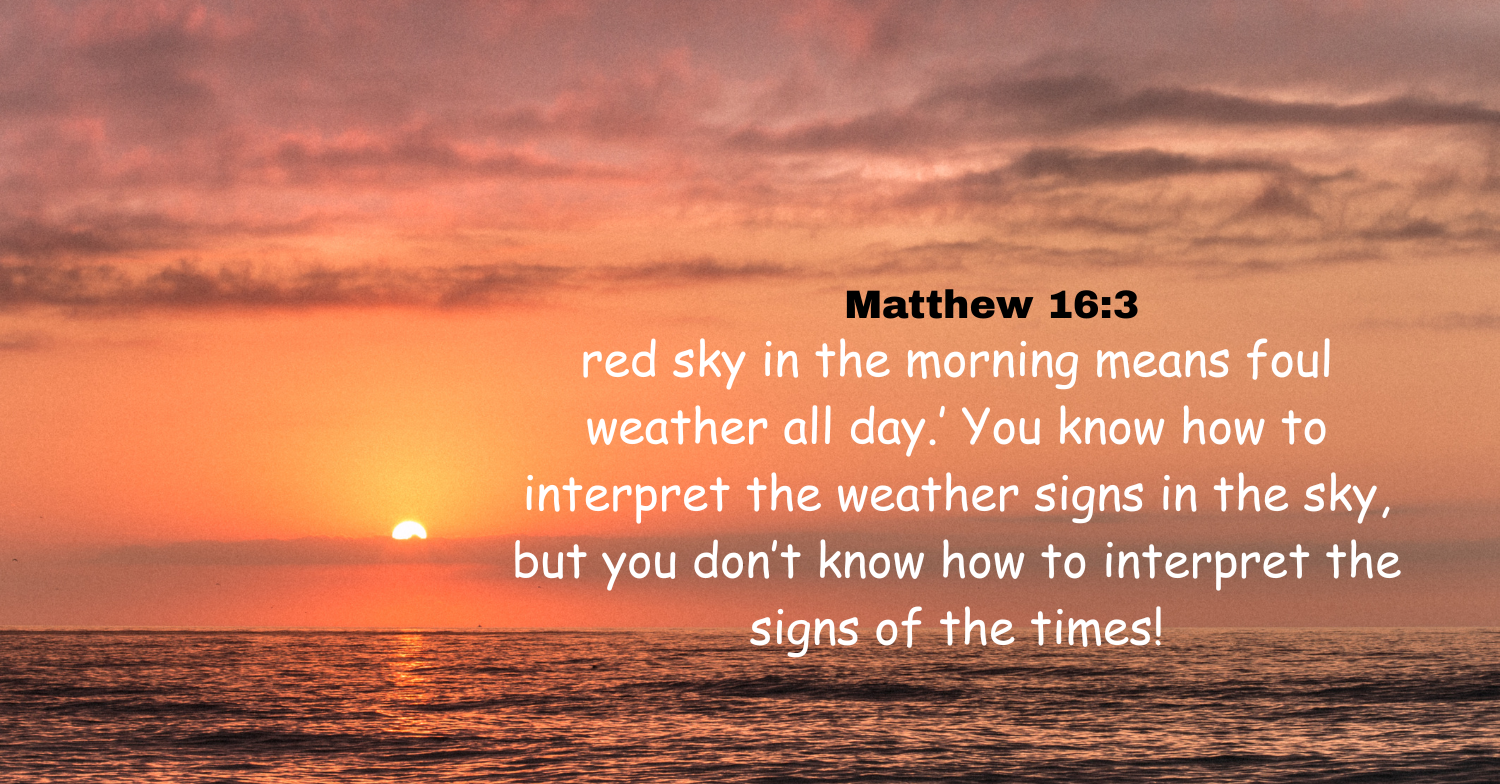 Matthew 16:3

red sky in the morning means foul weather all day.’ You know how to interpret the weather signs in the sky, but you don’t know how to interpret the signs of the times!